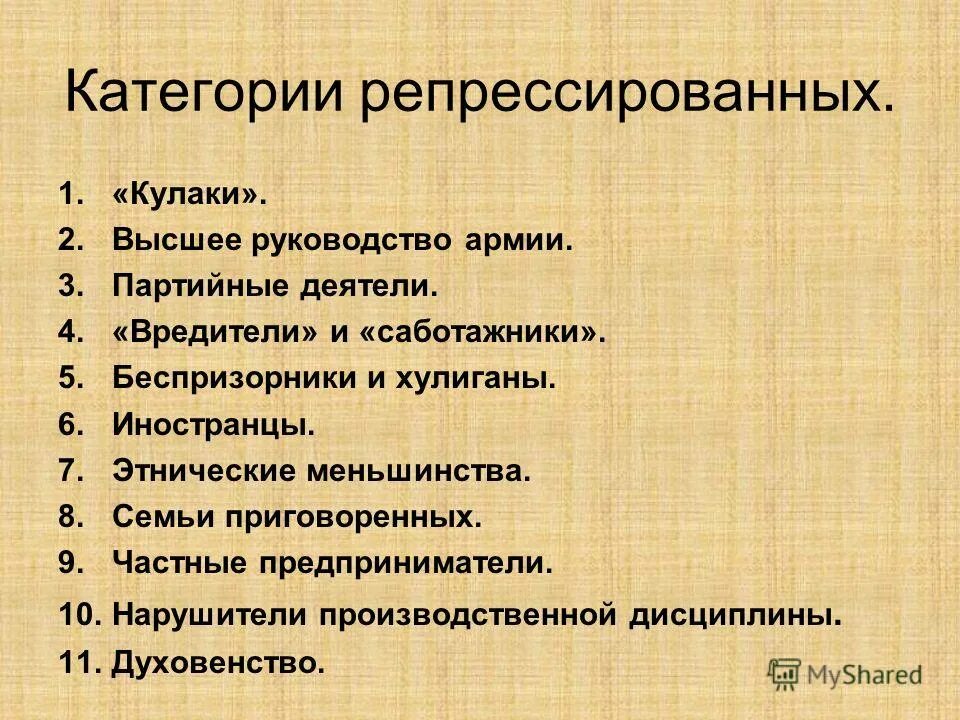 Категории репрессированных.

1. «Кулаки».
2. Высшее руководство армии.
3. Партийные деятели.
4. «Вредители» и «саботажники».
5. Беспризорники и хулиганы.
6. Иностранцы.
7. Этнические меньшинства.
8. Семьи приговоренных.
9. Частные предприниматели.
10. Нарушители производственной дисциплины.
11. Духовенство.

MyShared